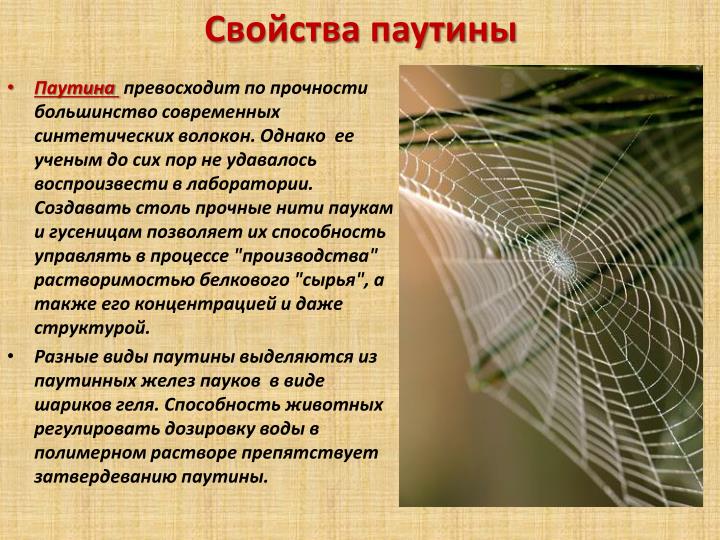 Свойства паутины

• Паутина превосходит по прочности большинство современных синтетических волокон. Однако ее ученым до сих пор не удавалось воспроизвести в лаборатории. Создавать столь прочные нити паукам и гусеницам позволяет их способность управлять в процессе "производства" растворимостью белкового "сырья", а также его концентрацией и даже структурой.

• Разные виды паутины выделяются из паутинных желез пауков в виде шариков геля. Способность животных регулировать дозировку воды в полимерном растворе препятствует затвердеванию паутины.